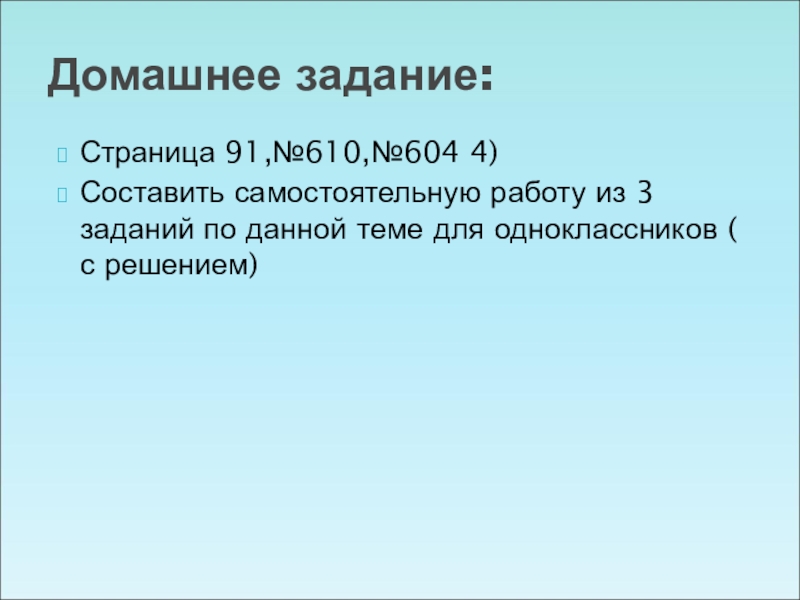 Домашнее задание:

Страница 91,№610,№604 4)

Составить самостоятельную работу из 3 заданий по данной теме для одноклассников ( с решением)